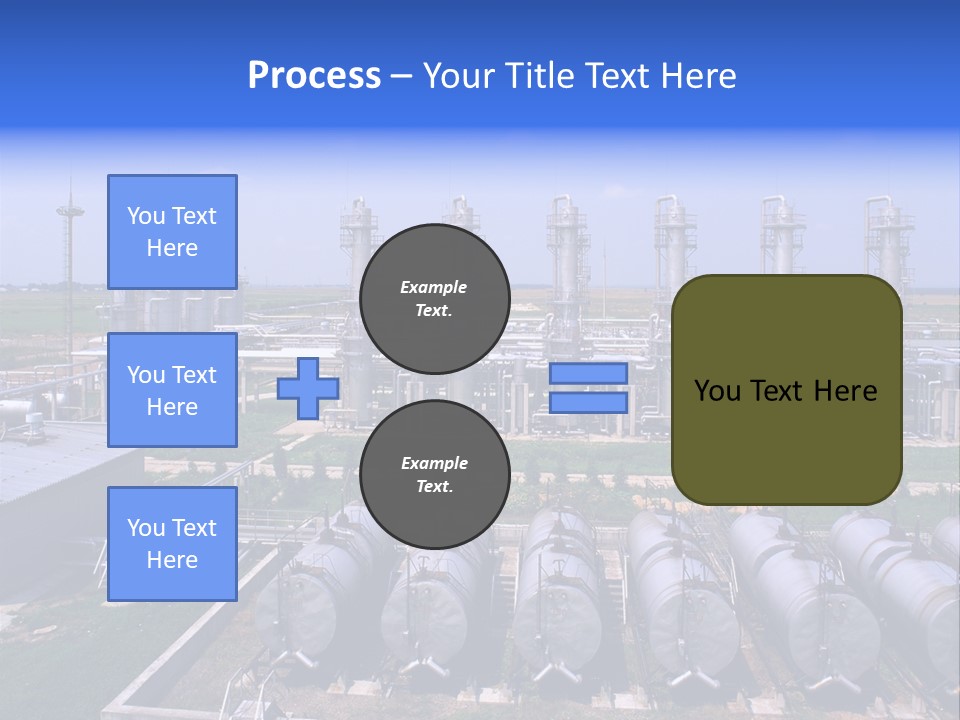 Process – Your Title Text Here

You Text Here

You Text Here

You Text Here

Example Text.

Example Text.

You Text Here